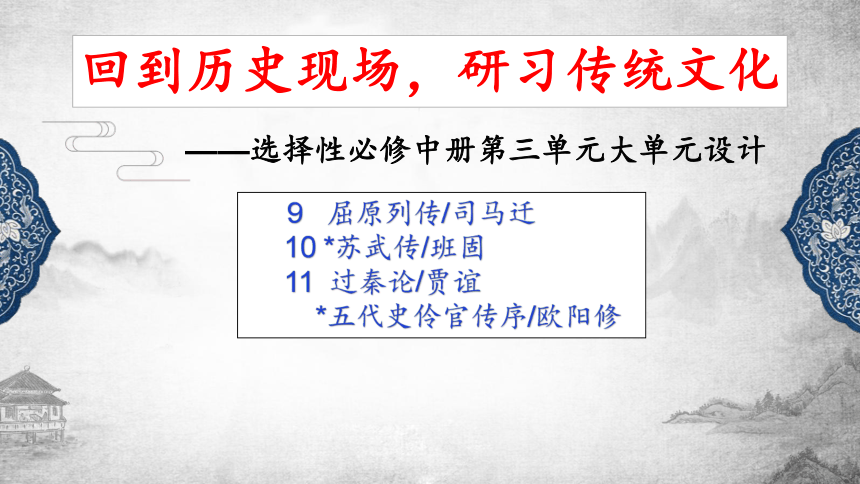 回到历史现场，研习传统文化

——选择性必修中册第三单元大单元设计

9 屈原列传/司马迁
10 *苏武传/班固
11 过秦论/贾谊
*五代史伶官传序/欧阳修